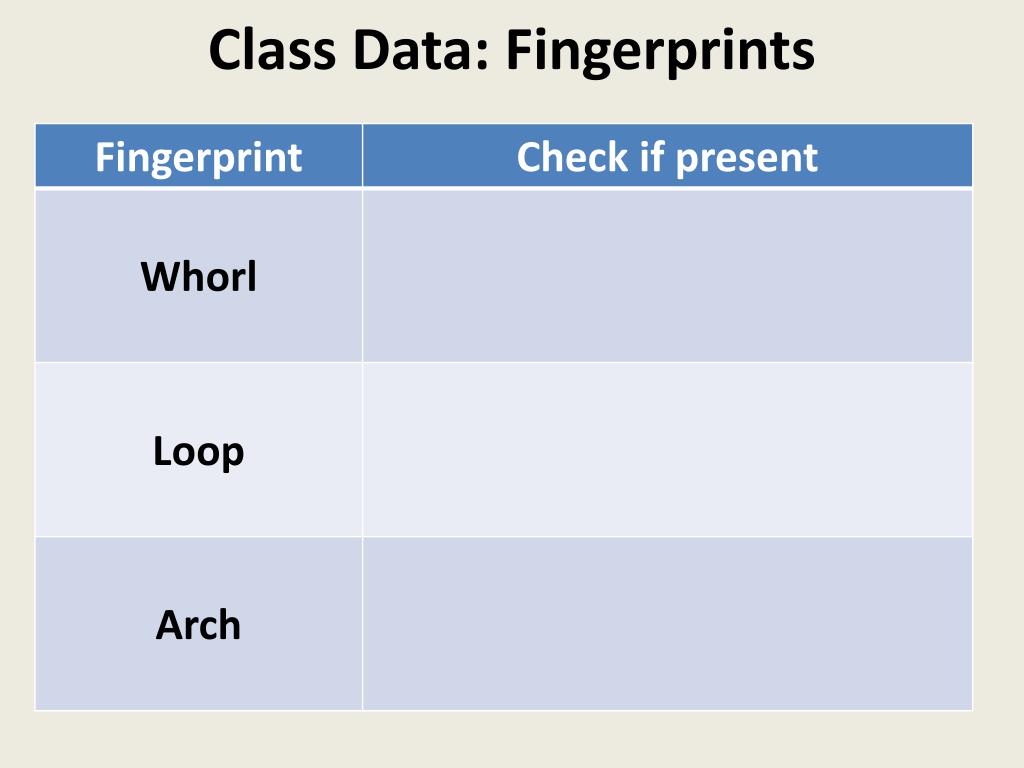 Class Data: Fingerprints

| Fingerprint | Check if present |
|---|---|
| Whorl | |
| Loop | |
| Arch | |